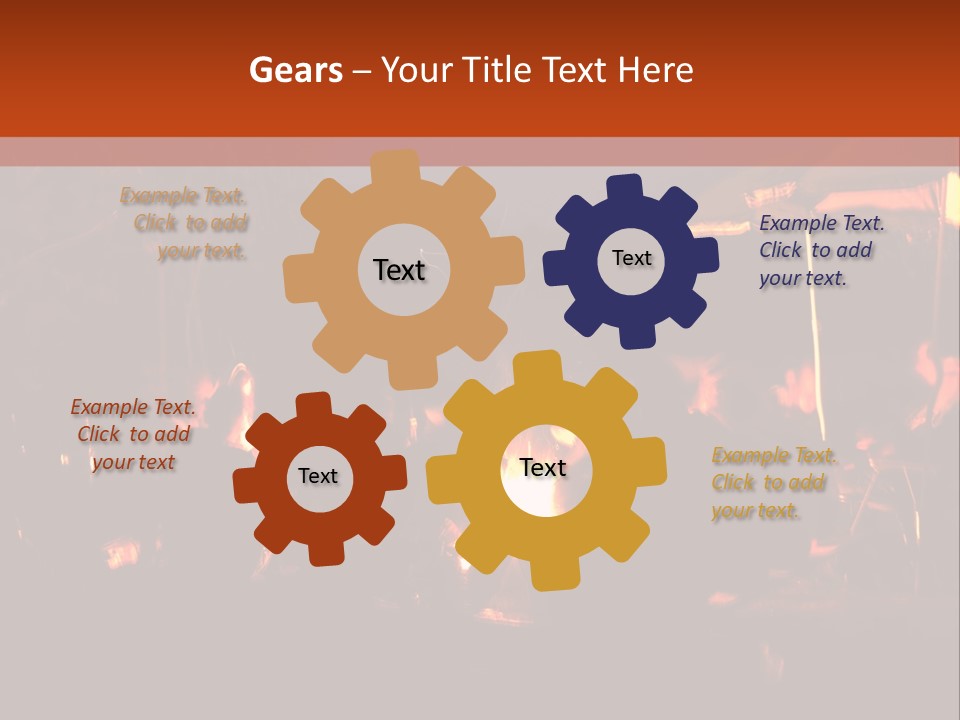 Gears – Your Title Text Here

Example Text. Click to add your text.

Text

Text

Example Text. Click to add your text.

Example Text. Click to add your text

Text

Text

Example Text. Click to add your text.